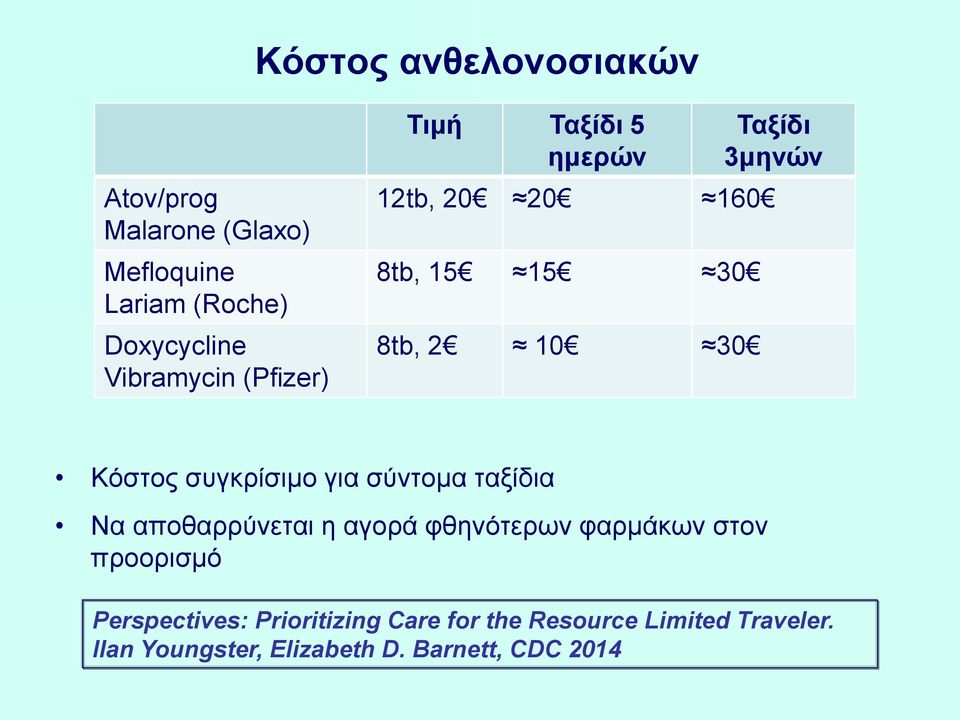 Κόστος ανθελονοσιακών

| | Τιμή | Ταξίδι 5 ημερών | Ταξίδι 3μηνών |
|---|---|---|---|
| Atov/prog Malarone (Glaxo) | 12tb, 20€ | ≈20€ | ≈160€ |
| Mefloquine Lariam (Roche) | 8tb, 15€ | ≈15€ | ≈30€ |
| Doxycycline Vibramycin (Pfizer) | 8tb, 2€ | ≈ 10€ | ≈30€ |

• Κόστος συγκρίσιμο για σύντομα ταξίδια

• Να αποθαρρύνεται η αγορά φθηνότερων φαρμάκων στον προορισμό

Perspectives: Prioritizing Care for the Resource Limited Traveler. Ilan Youngster, Elizabeth D. Barnett, CDC 2014